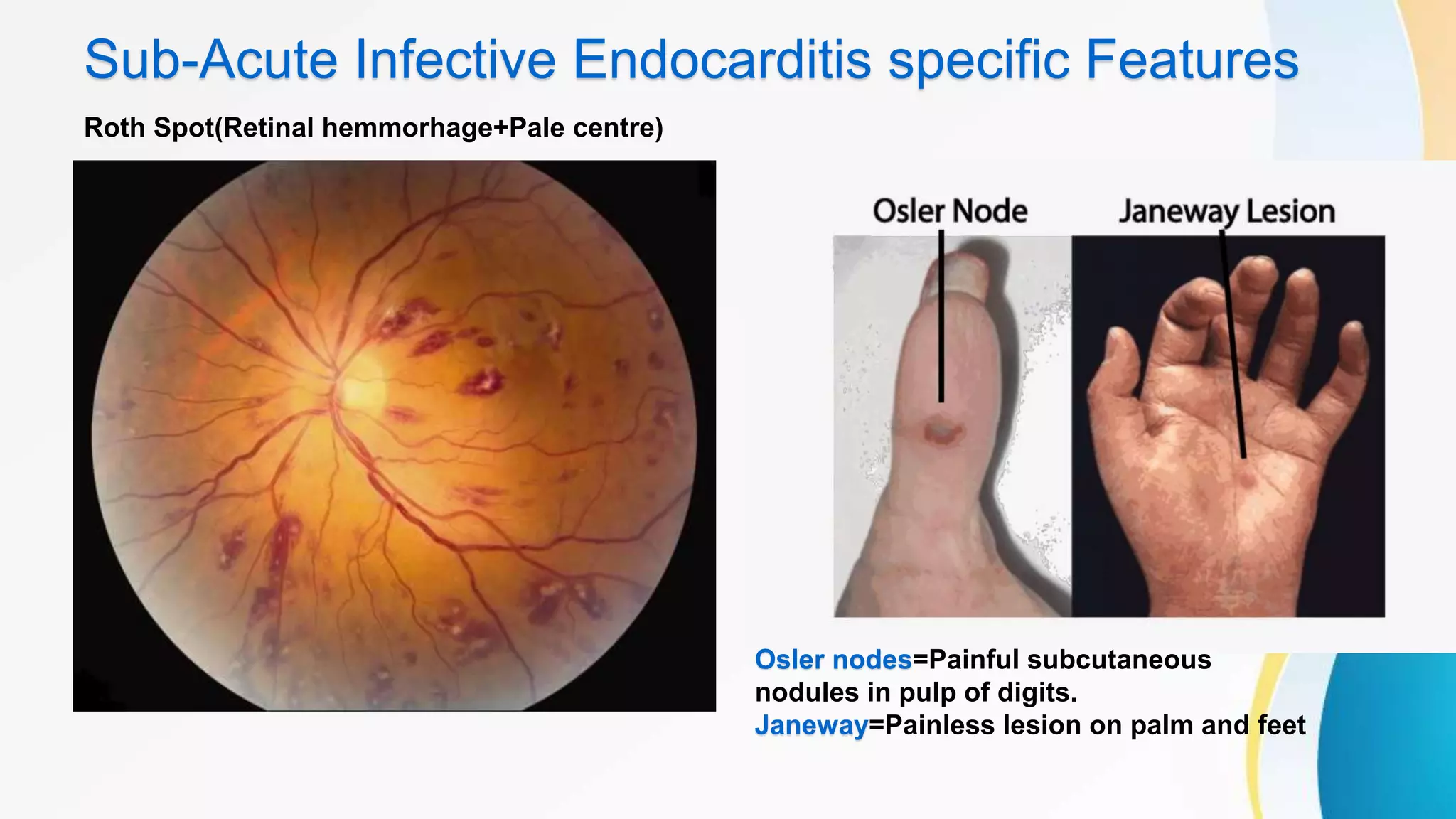 Sub-Acute Infective Endocarditis specific Features

Roth Spot(Retinal hemmorhage+Pale centre)

Osler Node

Janeway Lesion

Osler nodes=Painful subcutaneous nodules in pulp of digits.
Janeway=Painless lesion on palm and feet